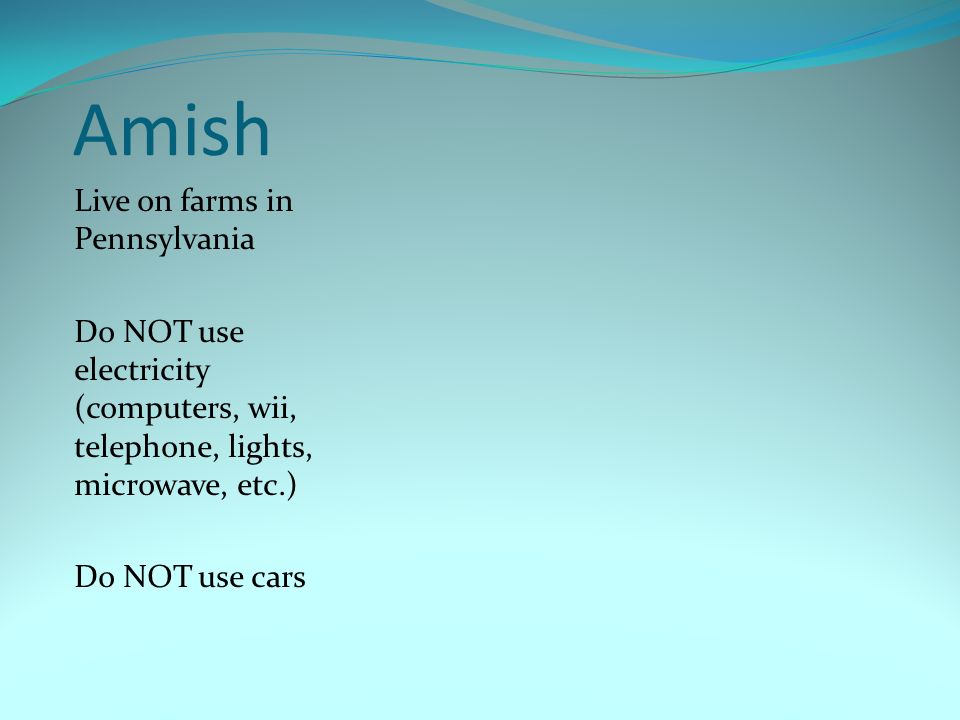 Amish

Live on farms in Pennsylvania

Do NOT use electricity (computers, wii, telephone, lights, microwave, etc.)

Do NOT use cars